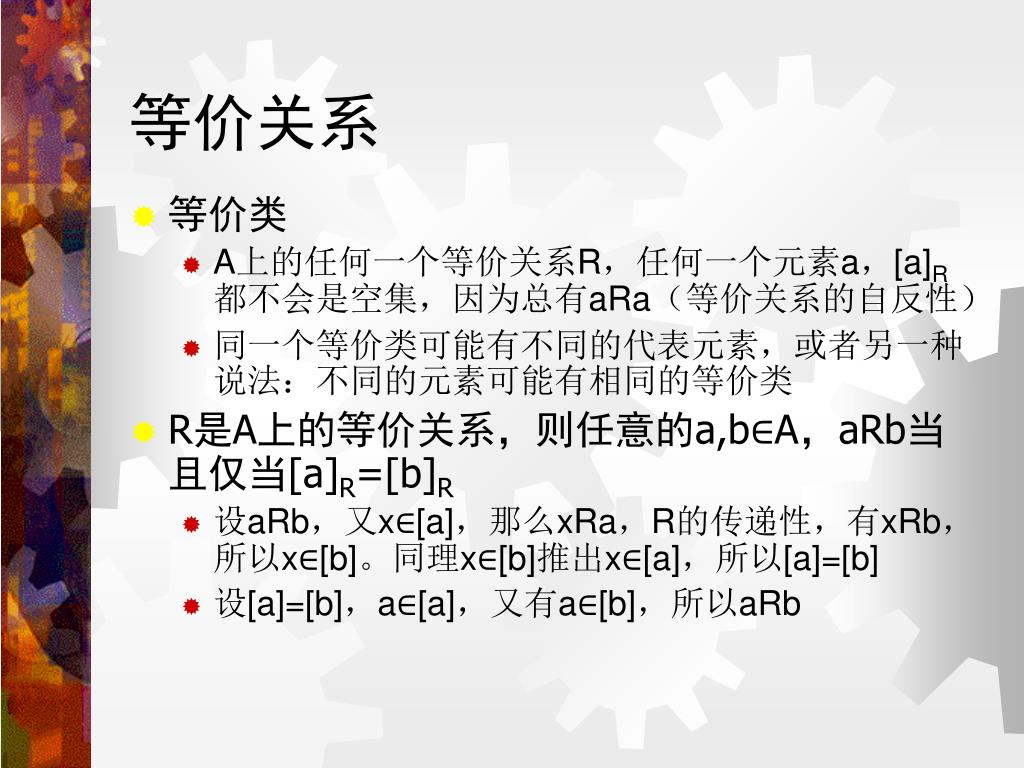 等价关系

等价类

A上的任何一个等价关系R，任何一个元素a，$[a]_R$都不会是空集，因为总有aRa（等价关系的自反性）

同一个等价类可能有不同的代表元素，或者另一种说法：不同的元素可能有相同的等价类

R是A上的等价关系，则任意的a,b∈A，aRb当且仅当$[a]_R=[b]_R$

设aRb，又x∈[a]，那么xRa，R的传递性，有xRb，所以x∈[b]。同理x∈[b]推出x∈[a]，所以[a]=[b]

设[a]=[b]，a∈[a]，又有a∈[b]，所以aRb